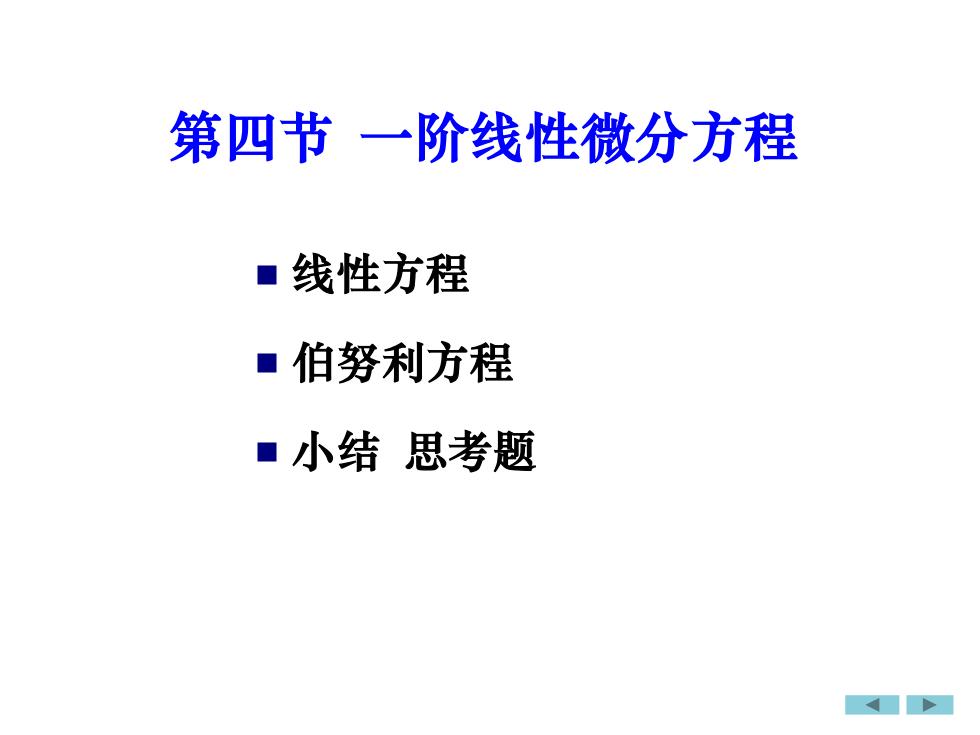 第四节 一阶线性微分方程

■ 线性方程

■ 伯努利方程

■ 小结 思考题